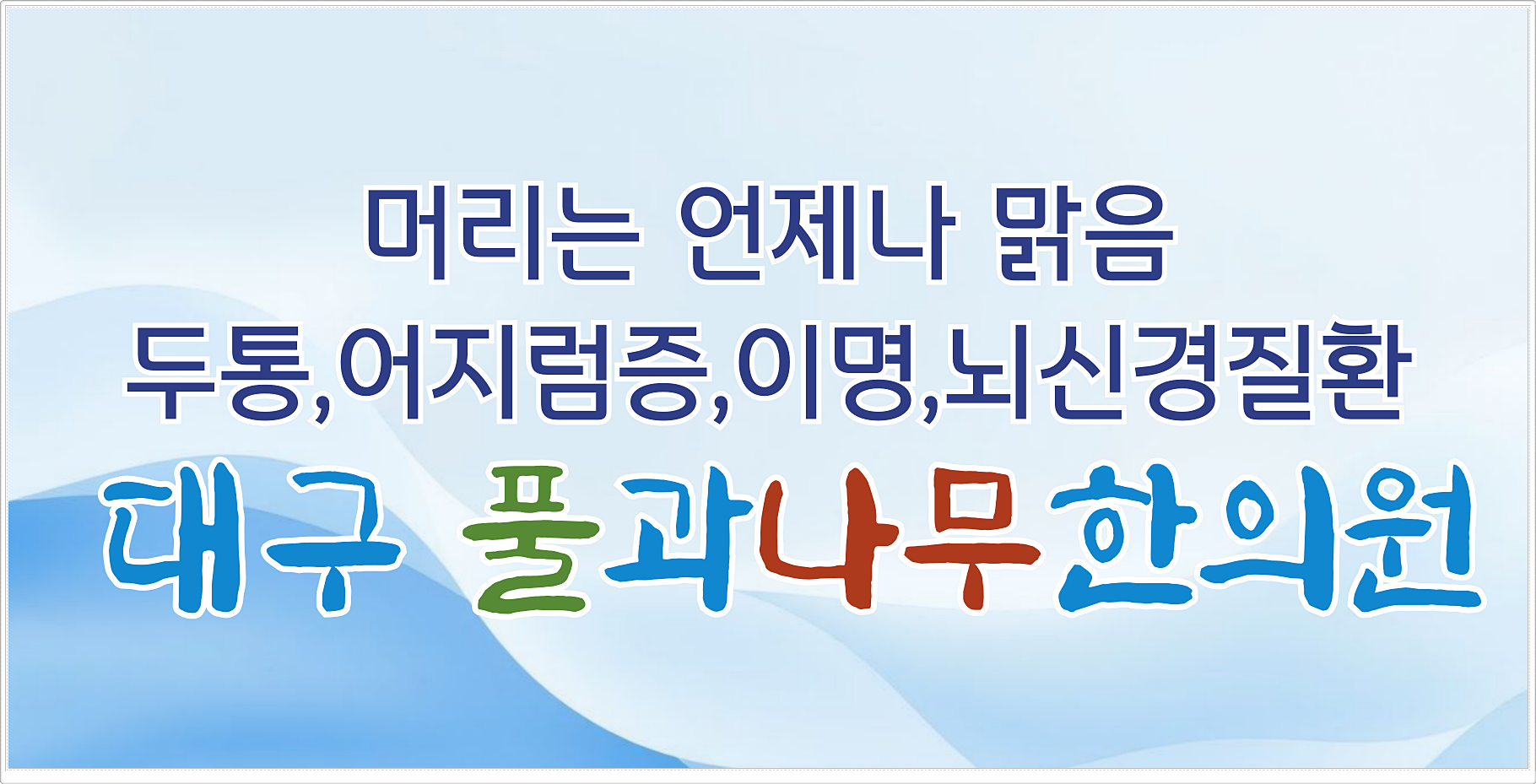 머리는 언제나 맑음

두통,어지럼증,이명,뇌신경질환

대구 풀과나무한의원